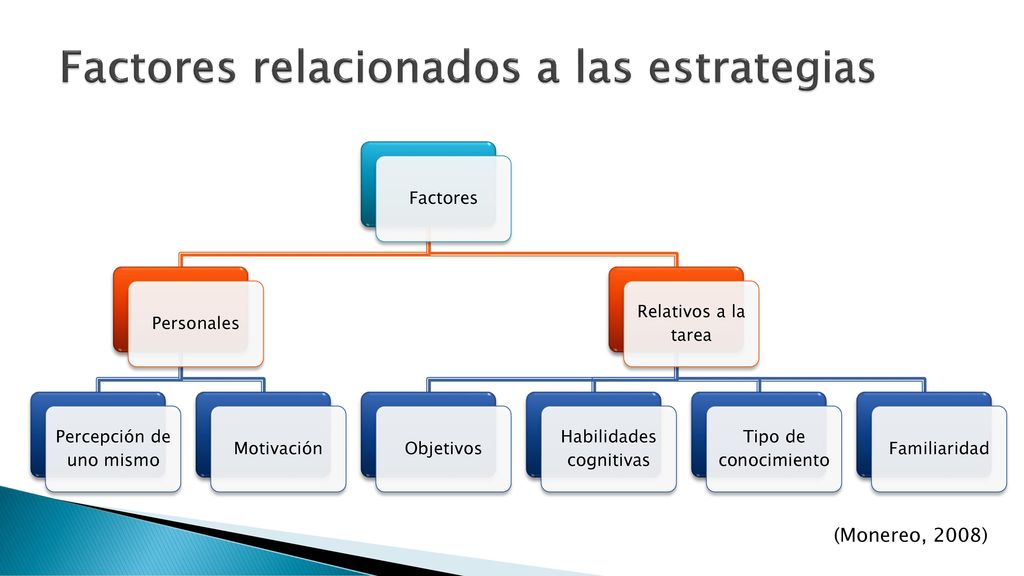 Factores relacionados a las estrategias

Factores

Personales

Relativos a la tarea

Percepción de uno mismo

Motivación

Objetivos

Habilidades cognitivas

Tipo de conocimiento

Familiaridad

(Monereo, 2008)